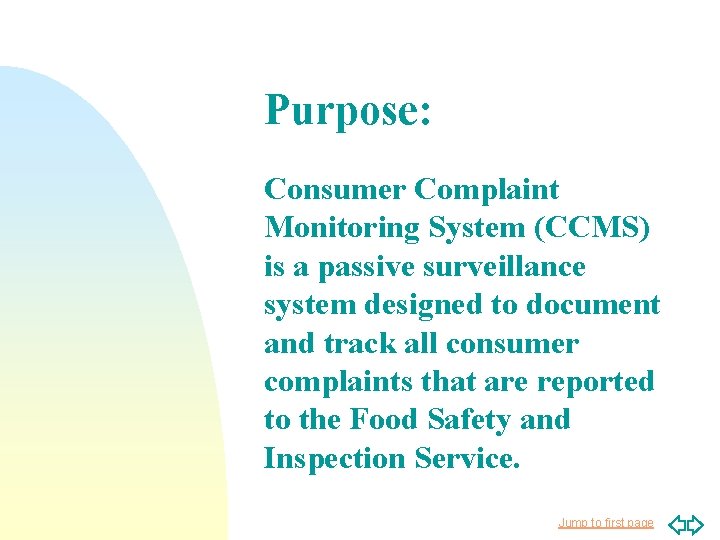 Purpose:

Consumer Complaint Monitoring System (CCMS) is a passive surveillance system designed to document and track all consumer complaints that are reported to the Food Safety and Inspection Service.

Jump to first page